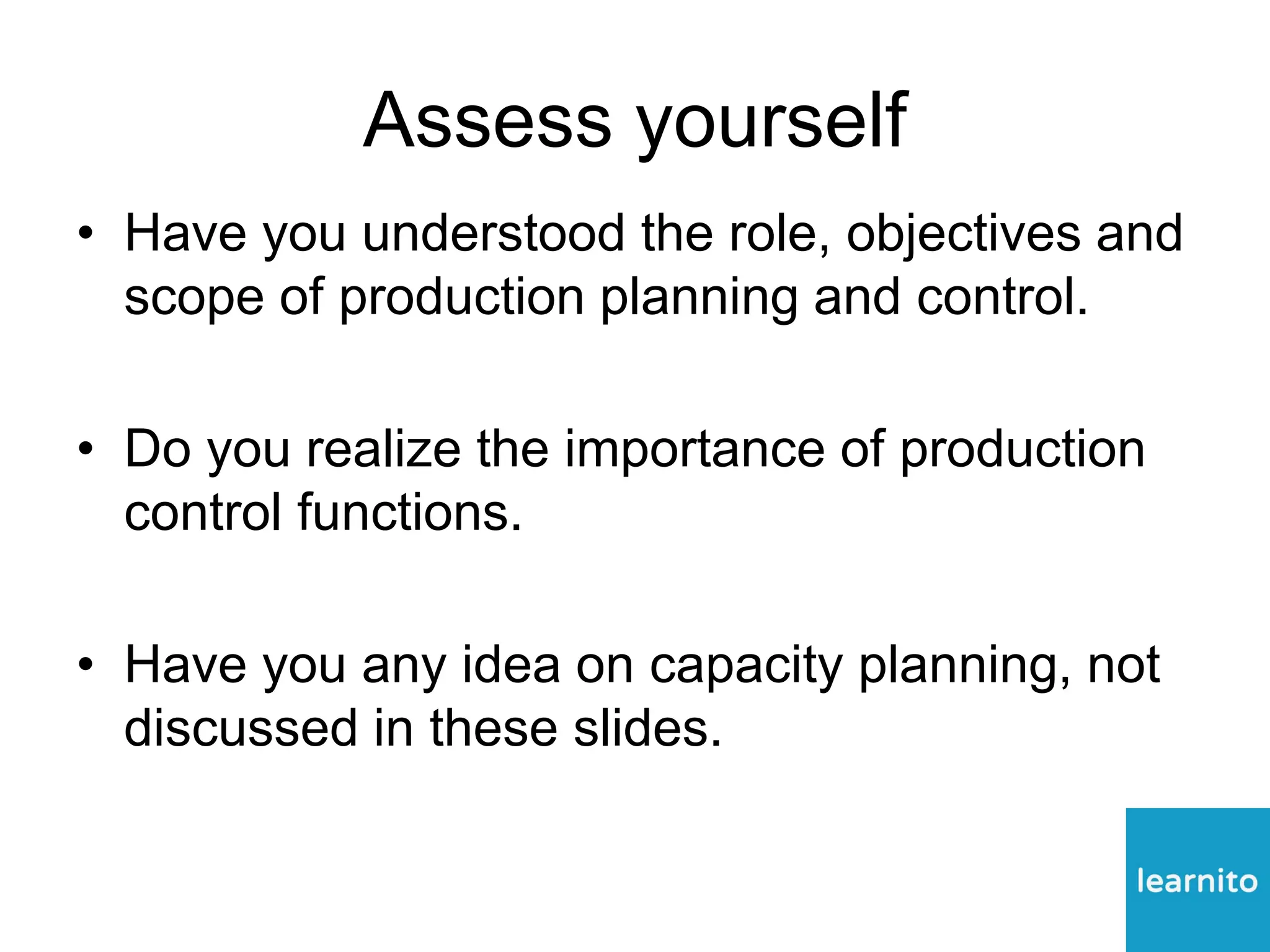 Assess yourself

• Have you understood the role, objectives and scope of production planning and control.

• Do you realize the importance of production control functions.

• Have you any idea on capacity planning, not discussed in these slides.

learnito